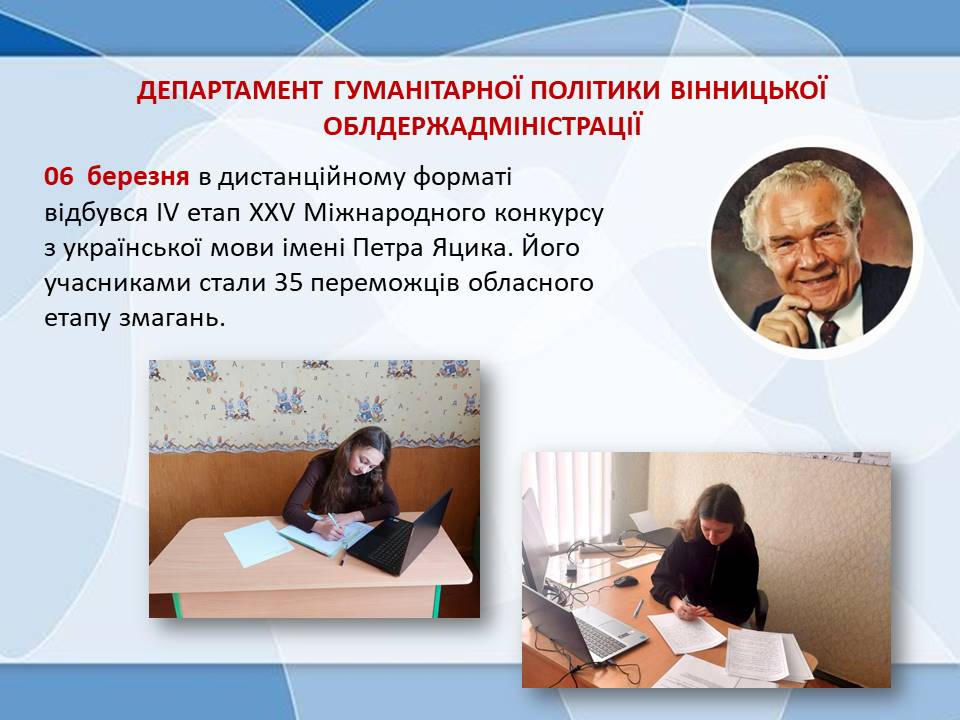 ДЕПАРТАМЕНТ ГУМАНІТАРНОЇ ПОЛІТИКИ ВІННИЦЬКОЇ ОБЛДЕРЖАДМІНІСТРАЦІЇ

06 березня в дистанційному форматі відбувся IV етап XXV Міжнародного конкурсу з української мови імені Петра Яцика. Його учасниками стали 35 переможців обласного етапу змагань.